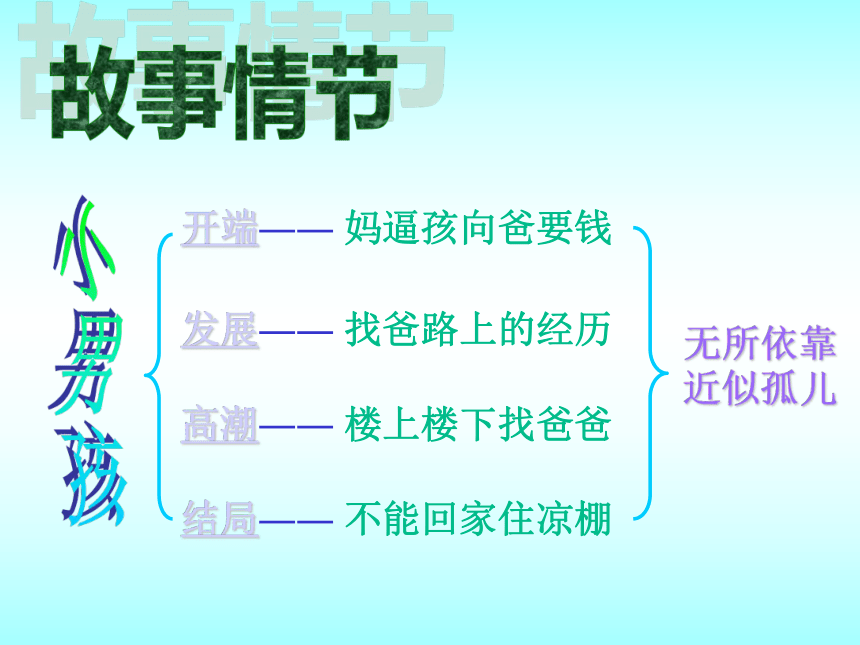 故事情节

小男孩

开端—— 妈逼孩向爸要钱

发展—— 找爸路上的经历

高潮—— 楼上楼下找爸爸

结局—— 不能回家住凉棚

无所依靠
近似孤儿